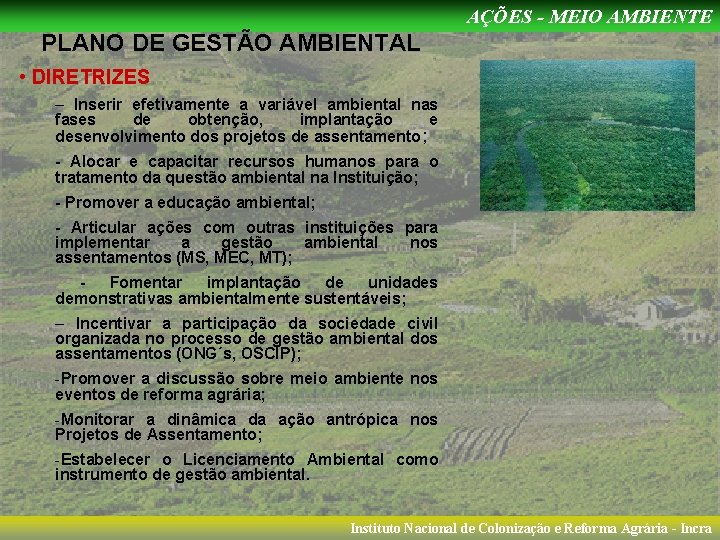 AÇÕES - MEIO AMBIENTE

PLANO DE GESTÃO AMBIENTAL

• DIRETRIZES

– Inserir efetivamente a variável ambiental nas fases de obtenção, implantação e desenvolvimento dos projetos de assentamento;

- Alocar e capacitar recursos humanos para o tratamento da questão ambiental na Instituição;

- Promover a educação ambiental;

- Articular ações com outras instituições para implementar a gestão ambiental nos assentamentos (MS, MEC, MT);

- Fomentar implantação de unidades demonstrativas ambientalmente sustentáveis;

– Incentivar a participação da sociedade civil organizada no processo de gestão ambiental dos assentamentos (ONG´s, OSCIP);

-Promover a discussão sobre meio ambiente nos eventos de reforma agrária;

-Monitorar a dinâmica da ação antrópica nos Projetos de Assentamento;

-Estabelecer o Licenciamento Ambiental como instrumento de gestão ambiental.

Instituto Nacional de Colonização e Reforma Agrária - Incra